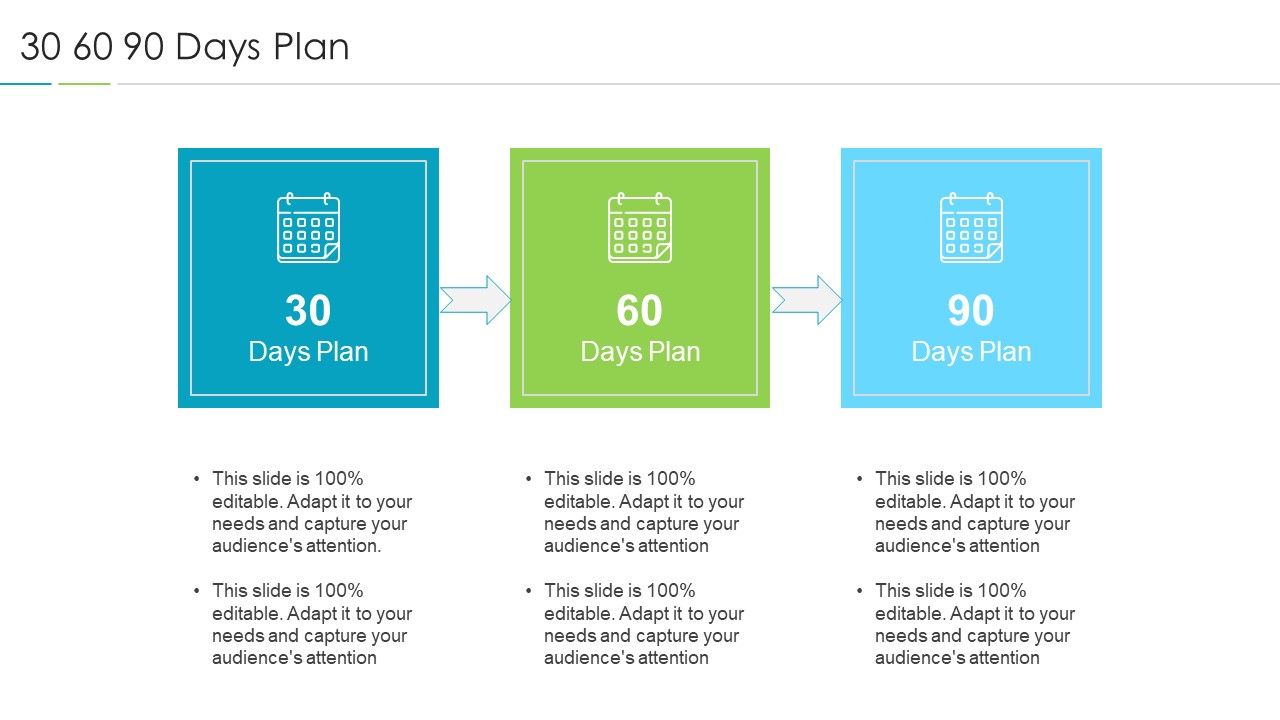 30 60 90 Days Plan

30
Days Plan

60
Days Plan

90
Days Plan

• This slide is 100% editable. Adapt it to your needs and capture your audience's attention.

• This slide is 100% editable. Adapt it to your needs and capture your audience's attention

• This slide is 100% editable. Adapt it to your needs and capture your audience's attention

• This slide is 100% editable. Adapt it to your needs and capture your audience's attention

• This slide is 100% editable. Adapt it to your needs and capture your audience's attention

• This slide is 100% editable. Adapt it to your needs and capture your audience's attention